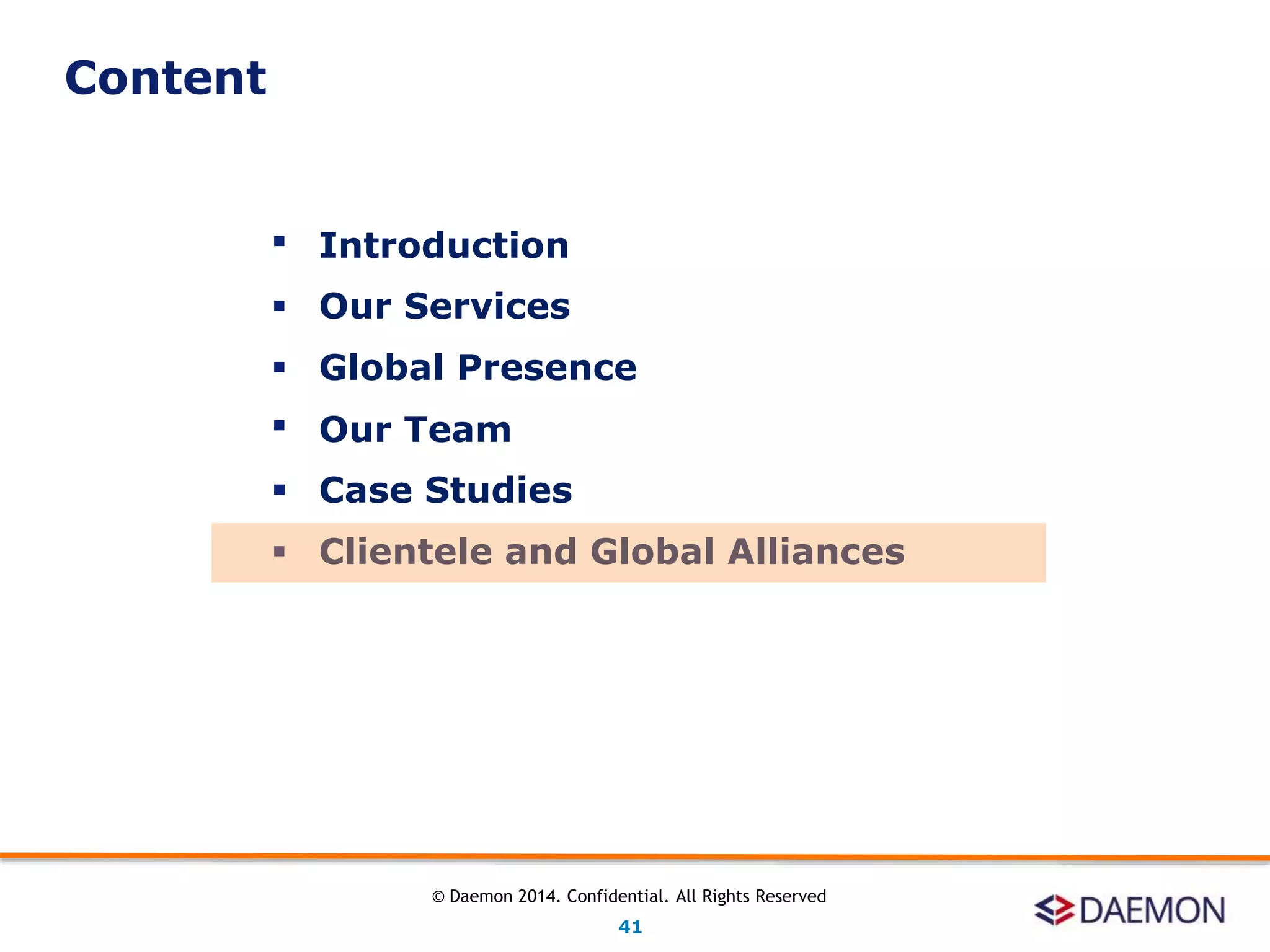 Content

▪ Introduction
▪ Our Services
▪ Global Presence
▪ Our Team
▪ Case Studies
▪ Clientele and Global Alliances

© Daemon 2014. Confidential. All Rights Reserved
41

DAEMON